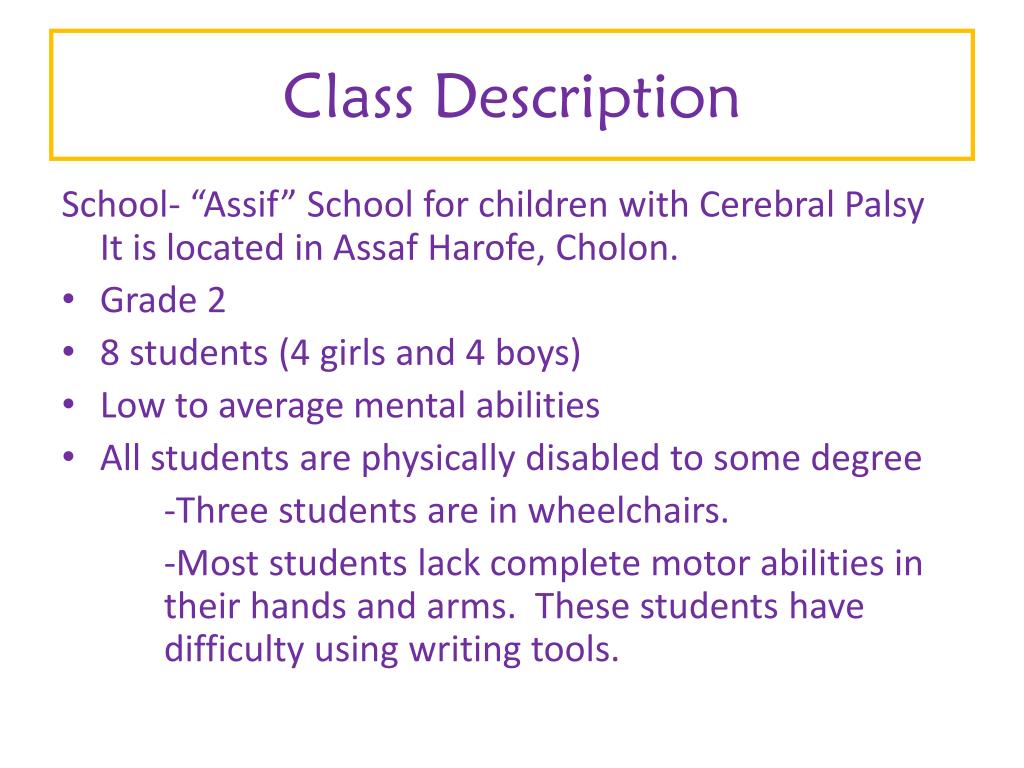 Class Description

School- “Assif” School for children with Cerebral Palsy It is located in Assaf Harofe, Cholon.

• Grade 2
• 8 students (4 girls and 4 boys)
• Low to average mental abilities
• All students are physically disabled to some degree

-Three students are in wheelchairs.

-Most students lack complete motor abilities in their hands and arms. These students have difficulty using writing tools.